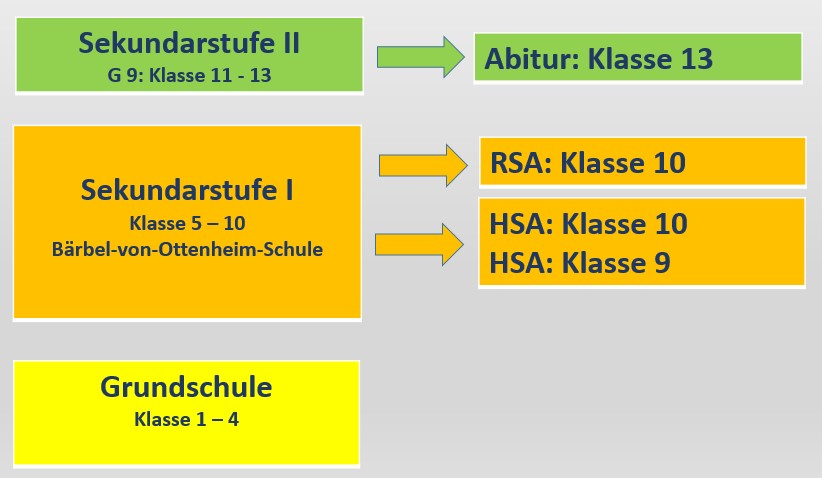 Sekundarstufe II
G 9: Klasse 11 - 13

Abitur: Klasse 13

Sekundarstufe I
Klasse 5 – 10
Bärbel-von-Ottenheim-Schule

RSA: Klasse 10

HSA: Klasse 10
HSA: Klasse 9

Grundschule
Klasse 1 – 4